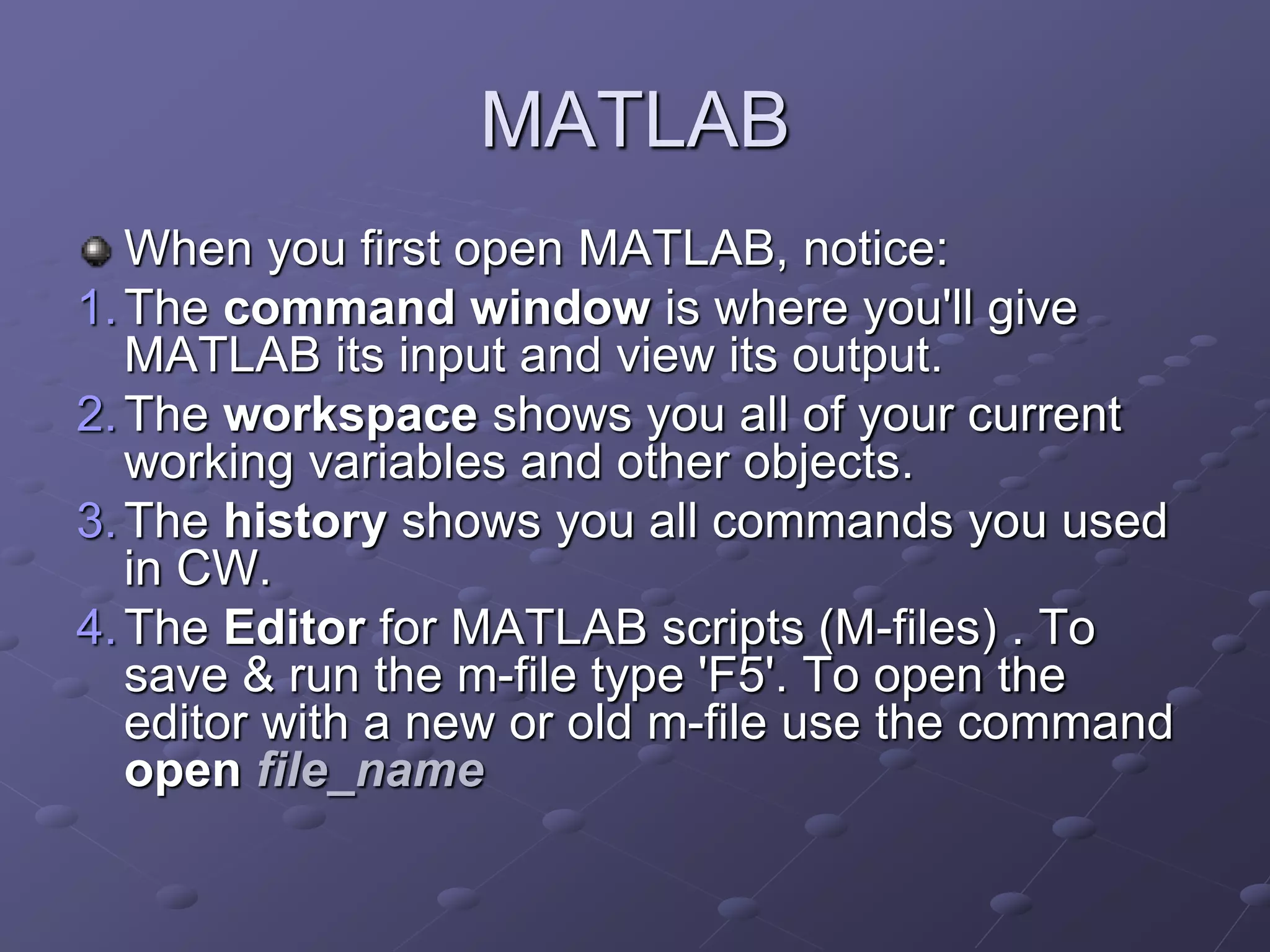 MATLAB

When you first open MATLAB, notice:

1. The command window is where you'll give MATLAB its input and view its output.
2. The workspace shows you all of your current working variables and other objects.
3. The history shows you all commands you used in CW.
4. The Editor for MATLAB scripts (M-files) . To save & run the m-file type 'F5'. To open the editor with a new or old m-file use the command open file_name